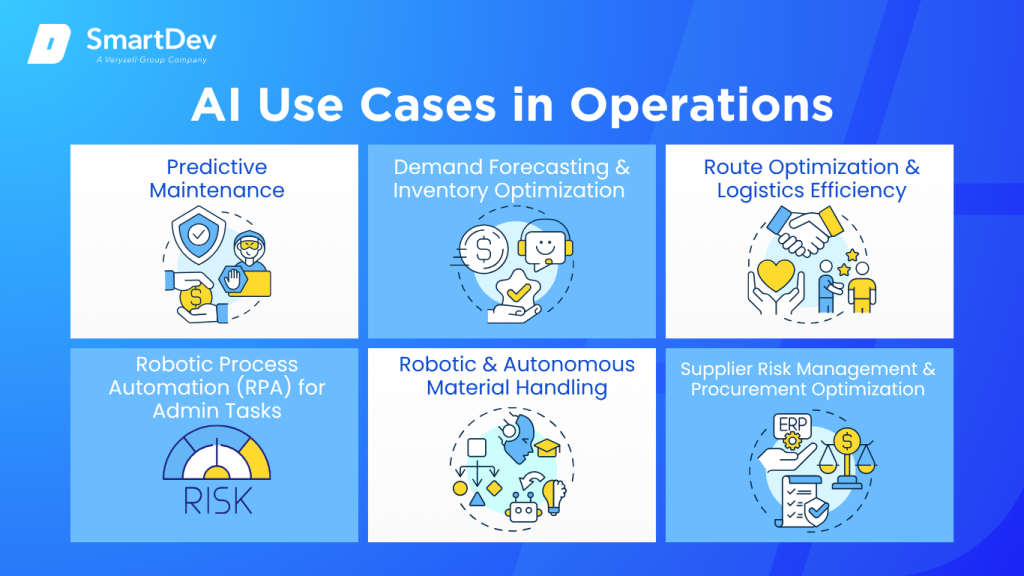 SmartDev
A Verysell Group Company

AI Use Cases in Operations

Predictive Maintenance

Demand Forecasting & Inventory Optimization

Route Optimization & Logistics Efficiency

Robotic Process Automation (RPA) for Admin Tasks

RISK

Robotic & Autonomous Material Handling

Supplier Risk Management & Procurement Optimization

ERP